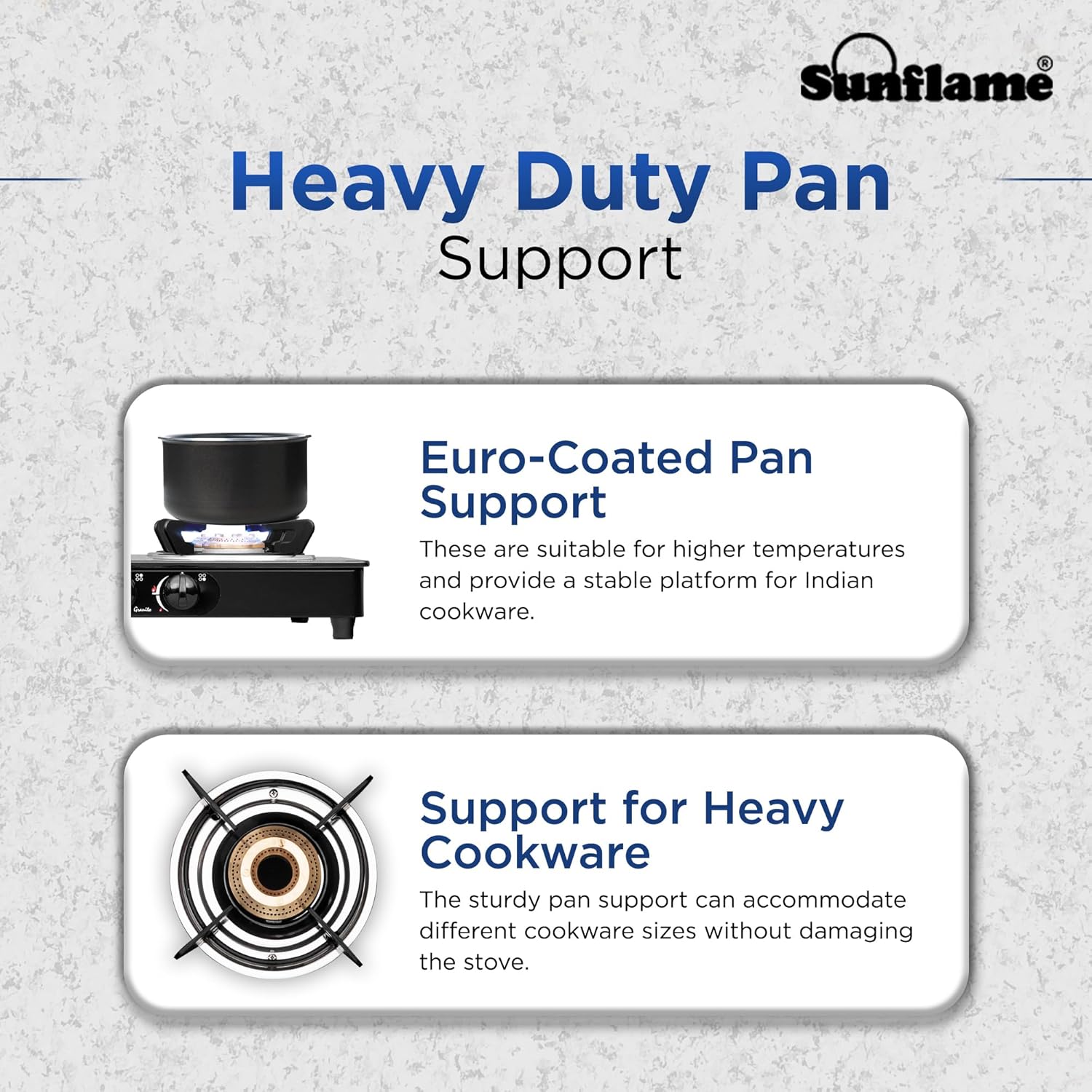 Sunflame®

Heavy Duty Pan
Support

Granite

Euro-Coated Pan Support

These are suitable for higher temperatures and provide a stable platform for Indian cookware.

Support for Heavy Cookware

The sturdy pan support can accommodate different cookware sizes without damaging the stove.